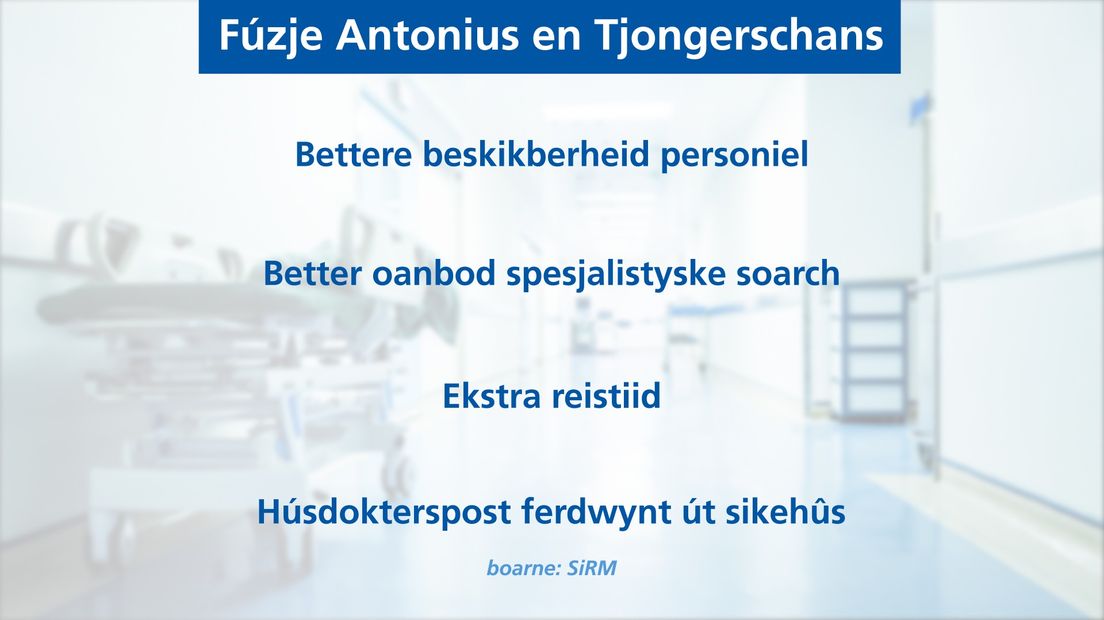 Fúzje Antonius en Tjongerschans

Bettere beskikberheid personiel

Better oanbod spesjalistyske soarch

Ekstra reistiid

Húsdokterspost ferdwynt út sikehûs

boarne: SiRM